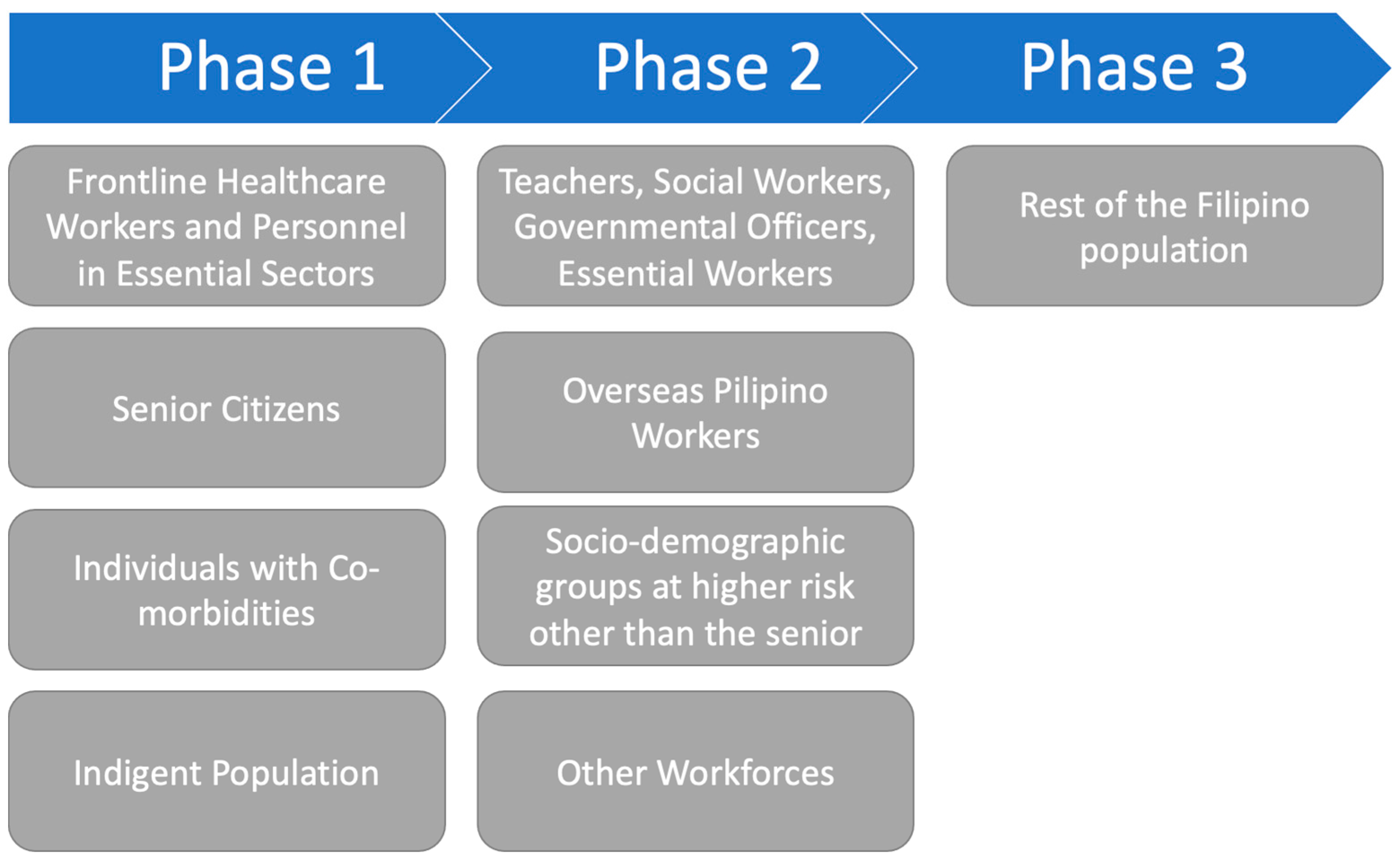 Phase 1

Frontline Healthcare Workers and Personnel in Essential Sectors

Senior Citizens

Individuals with Co-morbidities

Indigent Population

Phase 2

Teachers, Social Workers, Governmental Officers, Essential Workers

Overseas Pilipino Workers

Socio-demographic groups at higher risk other than the senior

Other Workforces

Phase 3

Rest of the Filipino population